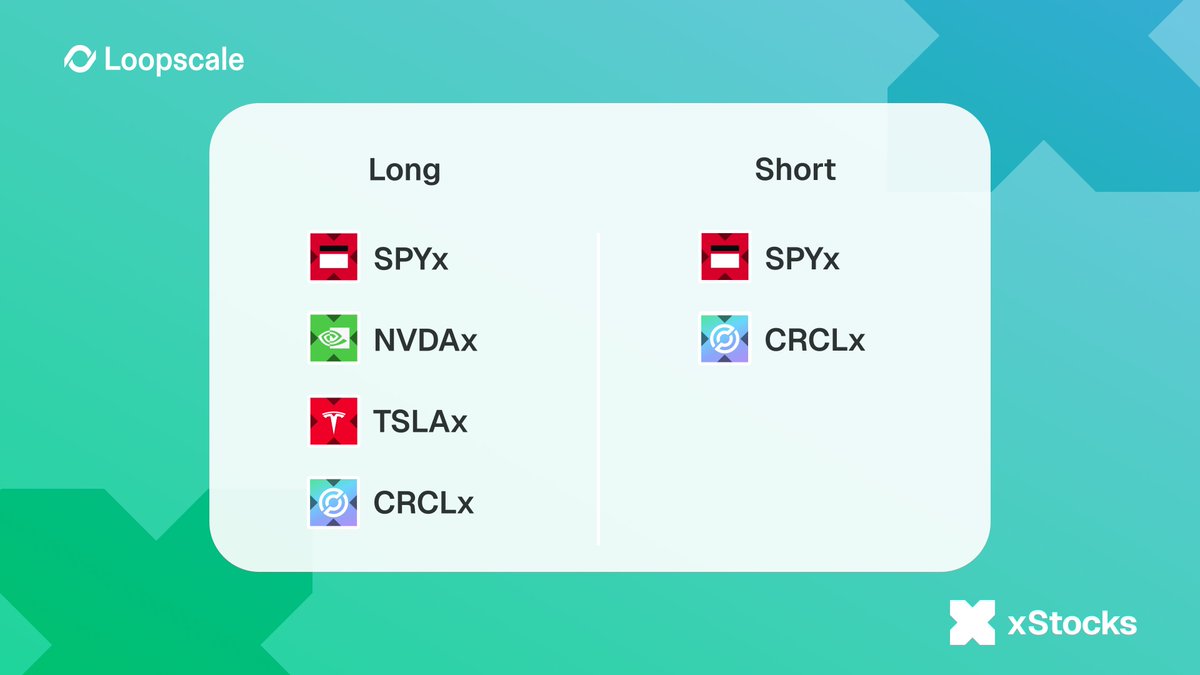 Loopscale

Long

SPYx

NVDAx

TSLAx

CRCLx

Short

SPYx

CRCLx

xStocks